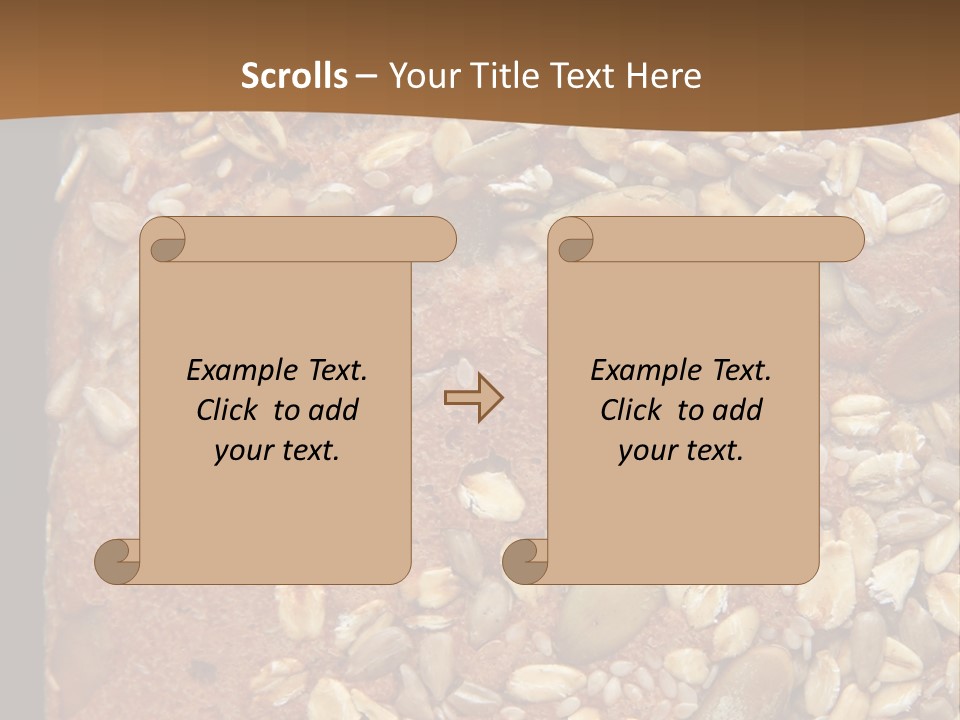 Scrolls – Your Title Text Here

Example Text. Click to add your text.

Example Text. Click to add your text.